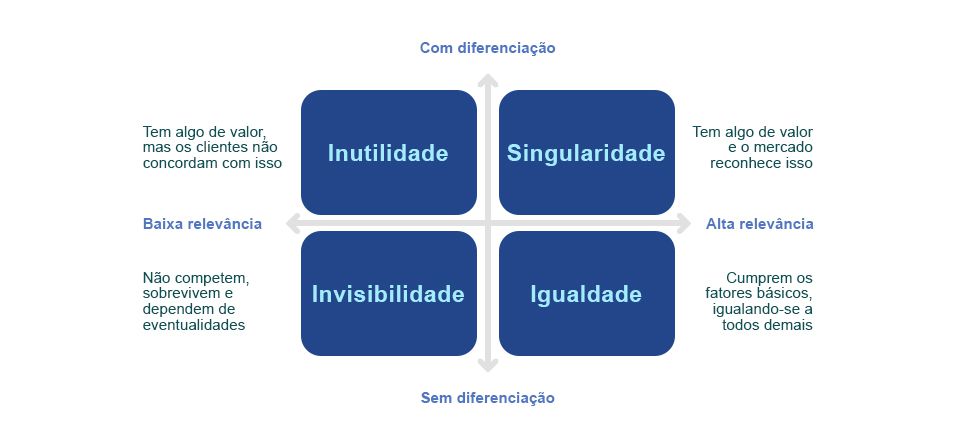 Com diferenciação

Tem algo de valor, mas os clientes não concordam com isso

Inutilidade

Singularidade

Tem algo de valor e o mercado reconhece isso

Baixa relevância

Alta relevância

Não competem, sobrevivem e dependem de eventualidades

Invisibilidade

Igualdade

Cumprem os fatores básicos, igualando-se a todos demais

Sem diferenciação